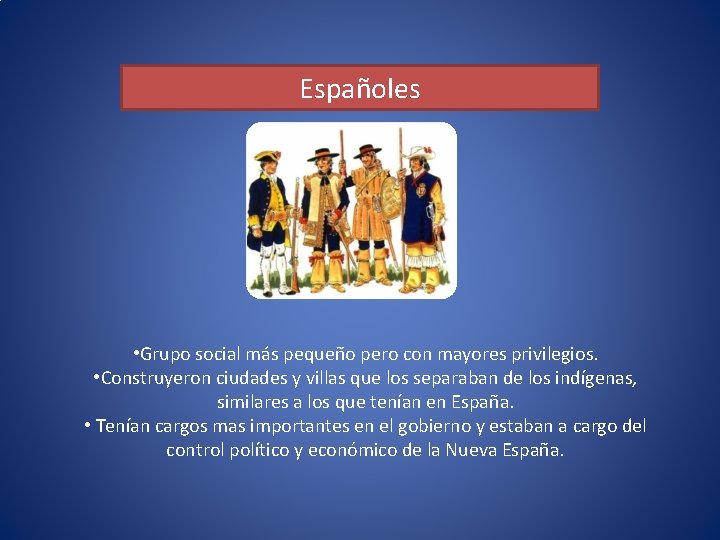 Españoles

•Grupo social más pequeño pero con mayores privilegios.
•Construyeron ciudades y villas que los separaban de los indígenas, similares a los que tenían en España.
• Tenían cargos mas importantes en el gobierno y estaban a cargo del control político y económico de la Nueva España.